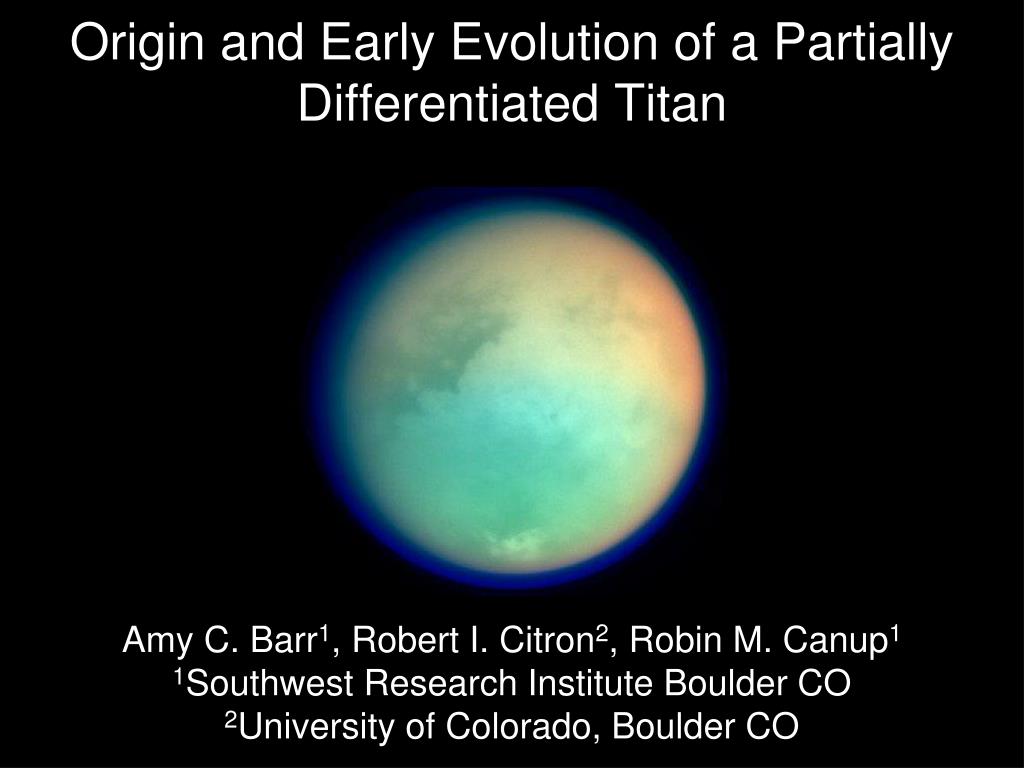 Origin and Early Evolution of a Partially Differentiated Titan

Amy C. Barr$^1$, Robert I. Citron$^2$, Robin M. Canup$^1$
$^1$Southwest Research Institute Boulder CO
$^2$University of Colorado, Boulder CO